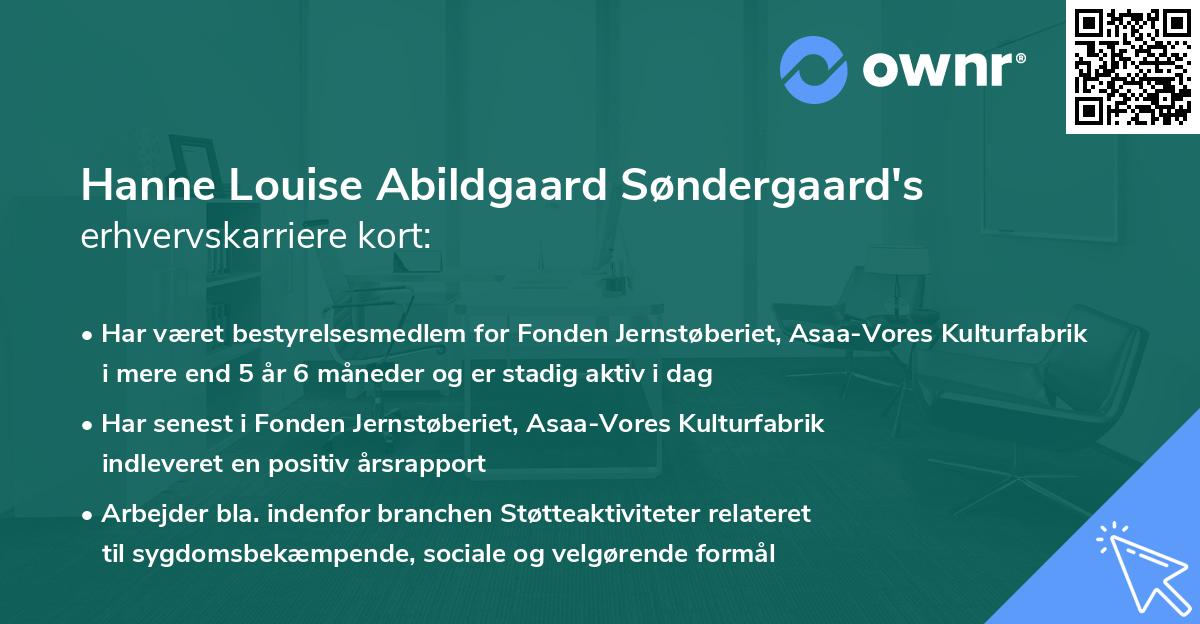 ownr®

Hanne Louise Abildgaard Søndergaard's erhvervskarriere kort:

• Har været bestyrelsesmedlem for Fonden Jernstøberiet, Asaa-Vores Kulturfabrik i mere end 5 år 6 måneder og er stadig aktiv i dag

• Har senest i Fonden Jernstøberiet, Asaa-Vores Kulturfabrik indleveret en positiv årsrapport

• Arbejder bla. indenfor branchen Støtteaktiviteter relateret til sygdomsbekæmpende, sociale og velgørende formål